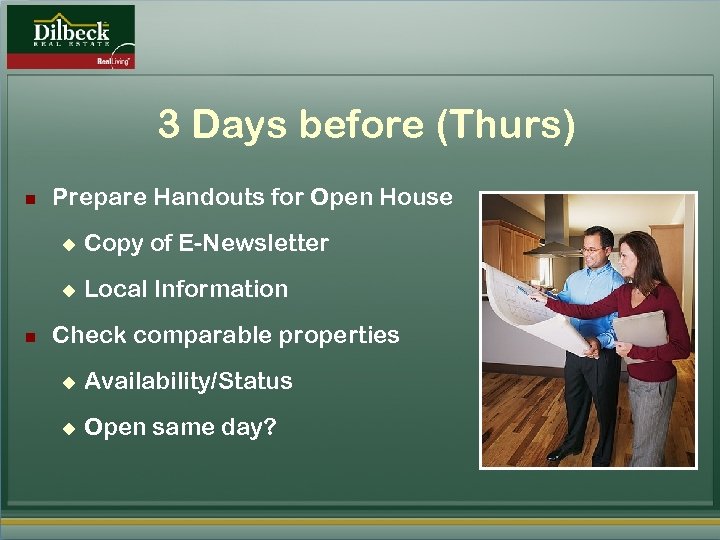 Dilbeck
REAL ESTATE
RealLiving

3 Days before (Thurs)

Prepare Handouts for Open House
Copy of E-Newsletter
Local Information

Check comparable properties
Availability/Status
Open same day?